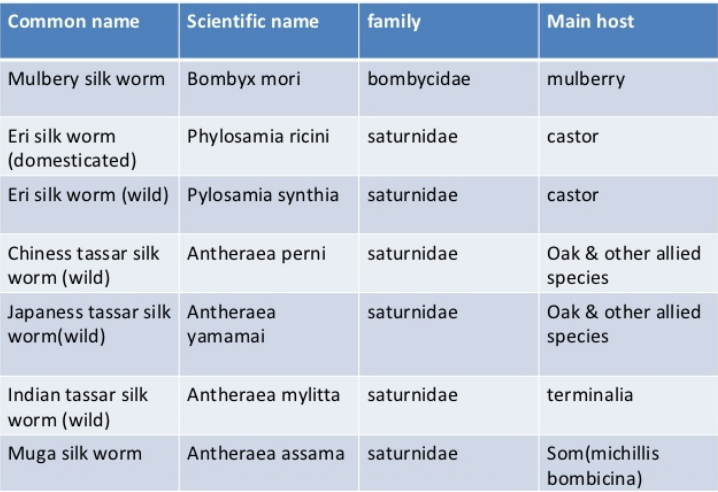 | Common name | Scientific name | family | Main host |
|---|---|---|---|
| Mulbery silk worm | Bombyx mori | bombycidae | mulberry |
| Eri silk worm (domesticated) | Phylosamia ricini | saturnidae | castor |
| Eri silk worm (wild) | Pylosamia synthia | saturnidae | castor |
| Chiness tassar silk worm (wild) | Antheraea perni | saturnidae | Oak & other allied species |
| Japaness tassar silk worm(wild) | Antheraea yamamai | saturnidae | Oak & other allied species |
| Indian tassar silk worm (wild) | Antheraea mylitta | saturnidae | terminalia |
| Muga silk worm | Antheraea assama | saturnidae | Som(michillis bombicina) |